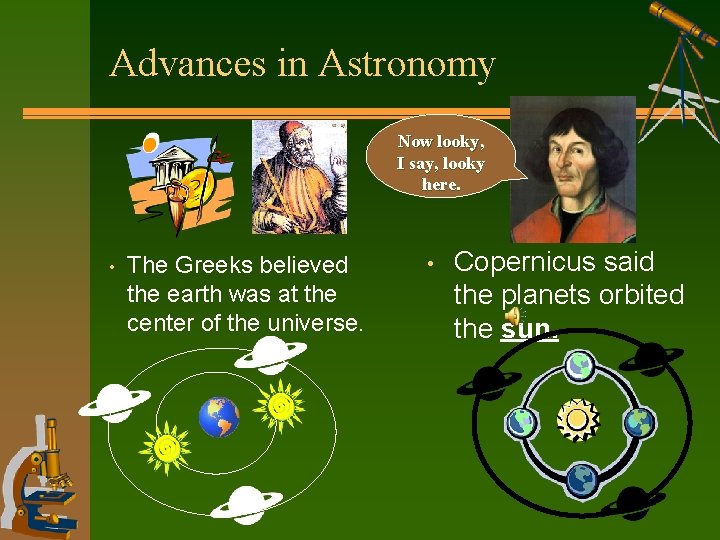 Advances in Astronomy

Now looky, I say, looky here.

• The Greeks believed the earth was at the center of the universe.

• Copernicus said the planets orbited the sun.